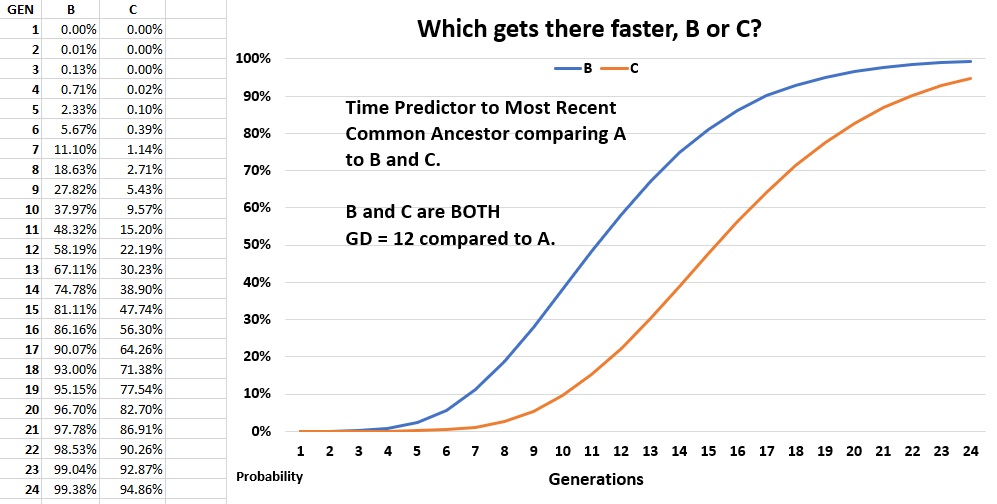 | GEN | B | C |
|---|---|---|
| 1 | 0.00% | 0.00% |
| 2 | 0.01% | 0.00% |
| 3 | 0.13% | 0.00% |
| 4 | 0.71% | 0.02% |
| 5 | 2.33% | 0.10% |
| 6 | 5.67% | 0.39% |
| 7 | 11.10% | 1.14% |
| 8 | 18.63% | 2.71% |
| 9 | 27.82% | 5.43% |
| 10 | 37.97% | 9.57% |
| 11 | 48.32% | 15.20% |
| 12 | 58.19% | 22.19% |
| 13 | 67.11% | 30.23% |
| 14 | 74.78% | 38.90% |
| 15 | 81.11% | 47.74% |
| 16 | 86.16% | 56.30% |
| 17 | 90.07% | 64.26% |
| 18 | 93.00% | 71.38% |
| 19 | 95.15% | 77.54% |
| 20 | 96.70% | 82.70% |
| 21 | 97.78% | 86.91% |
| 22 | 98.53% | 90.26% |
| 23 | 99.04% | 92.87% |
| 24 | 99.38% | 94.86% |

Which gets there faster, B or C?

B C

Time Predictor to Most Recent Common Ancestor comparing A to B and C.

B and C are BOTH GD = 12 compared to A.

100% 90% 80% 70% 60% 50% 40% 30% 20% 10% 0%

1 2 3 4 5 6 7 8 9 10 11 12 13 14 15 16 17 18 19 20 21 22 23 24

Probability

Generations